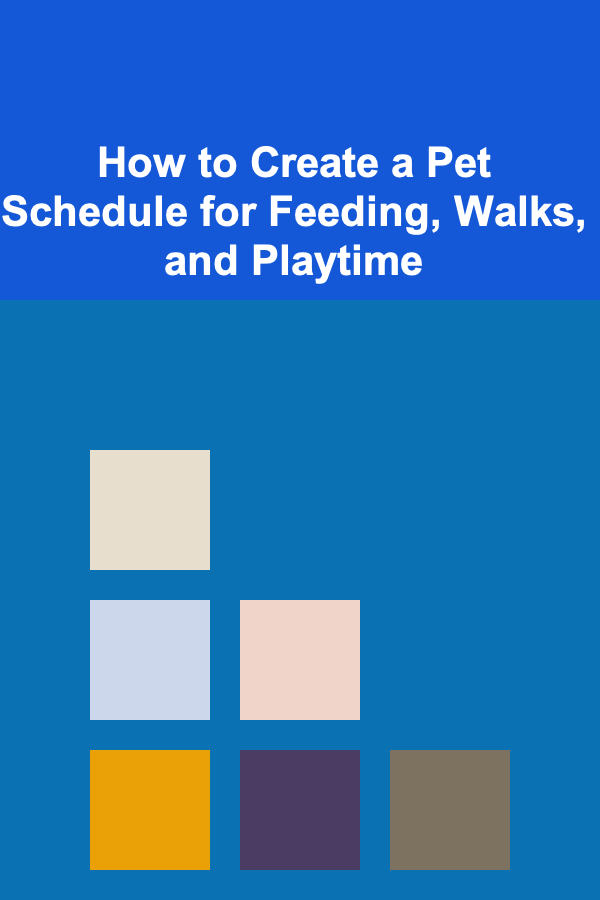 How to Create a Pet Schedule for Feeding, Walks, and Playtime